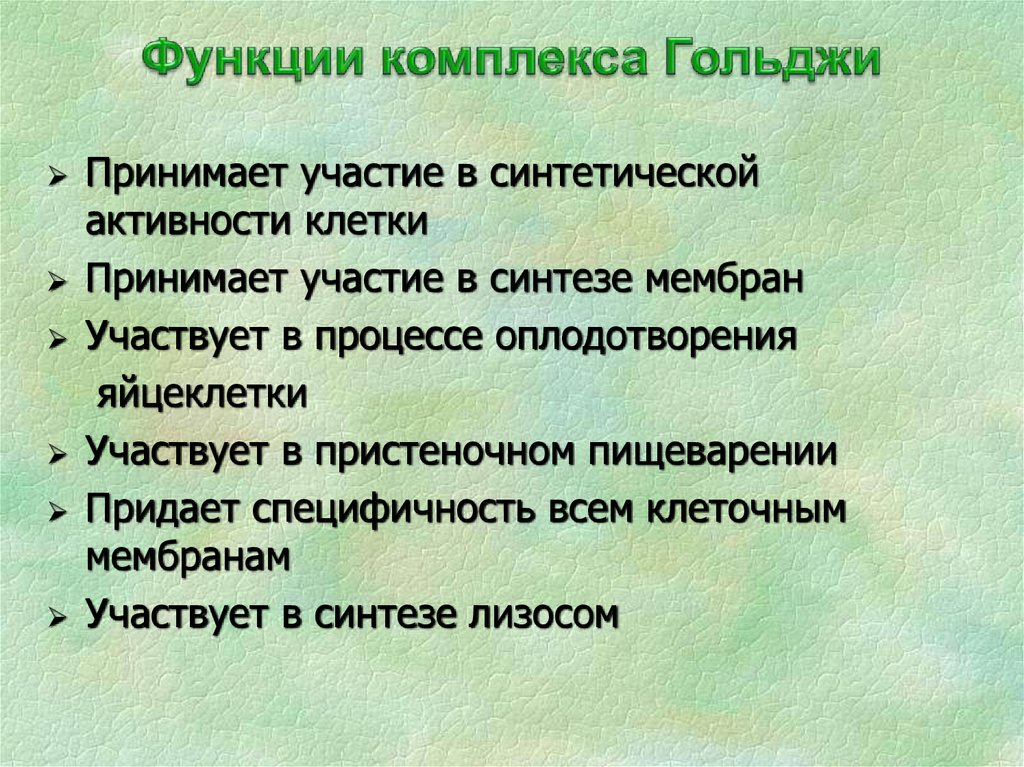 Функции комплекса Гольджи

➢ Принимает участие в синтетической активности клетки

➢ Принимает участие в синтезе мембран

➢ Участвует в процессе оплодотворения яйцеклетки

➢ Участвует в пристеночном пищеварении

➢ Придает специфичность всем клеточным мембранам

➢ Участвует в синтезе лизосом